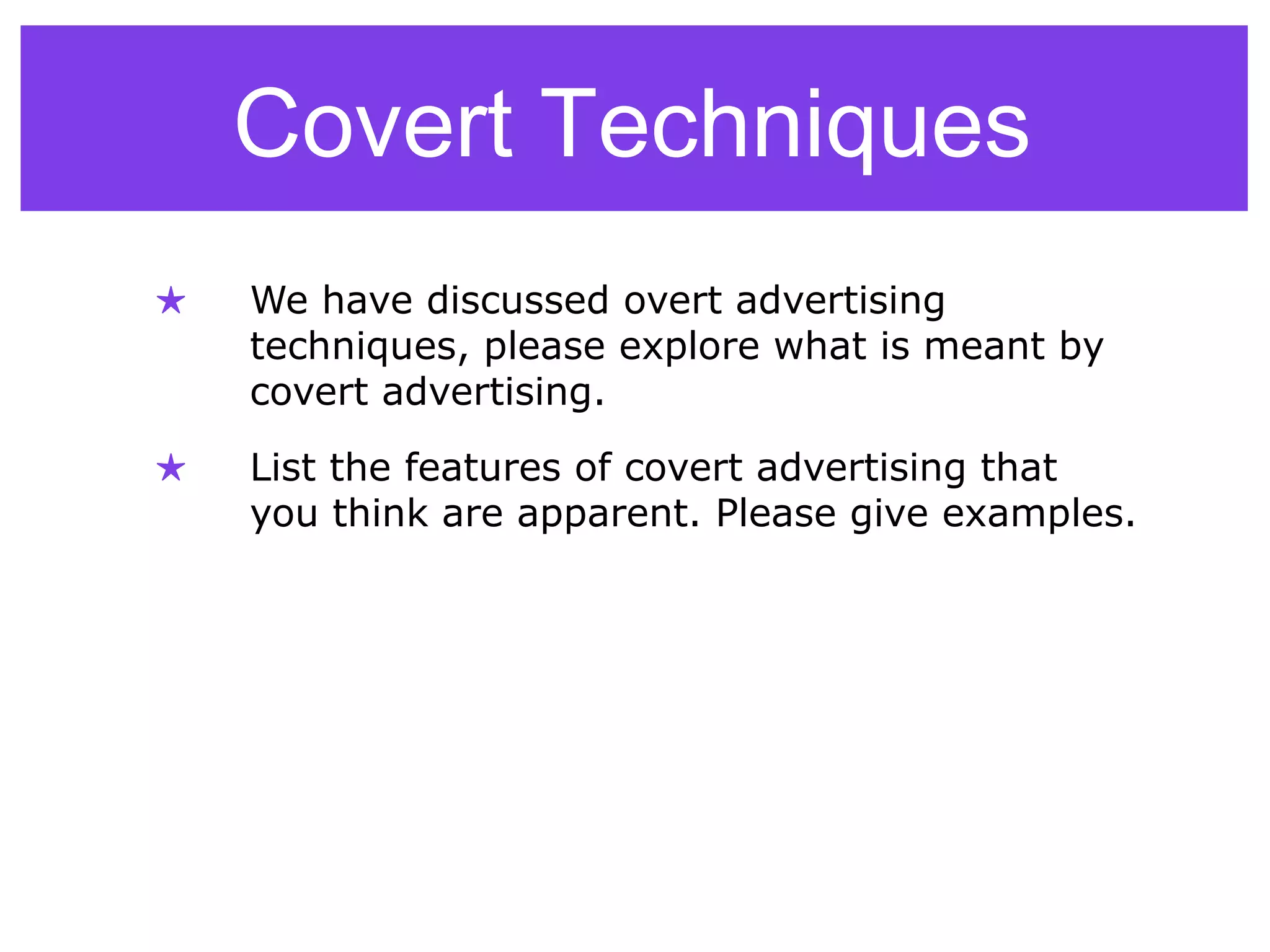 Covert Techniques

★ We have discussed overt advertising techniques, please explore what is meant by covert advertising.

★ List the features of covert advertising that you think are apparent. Please give examples.